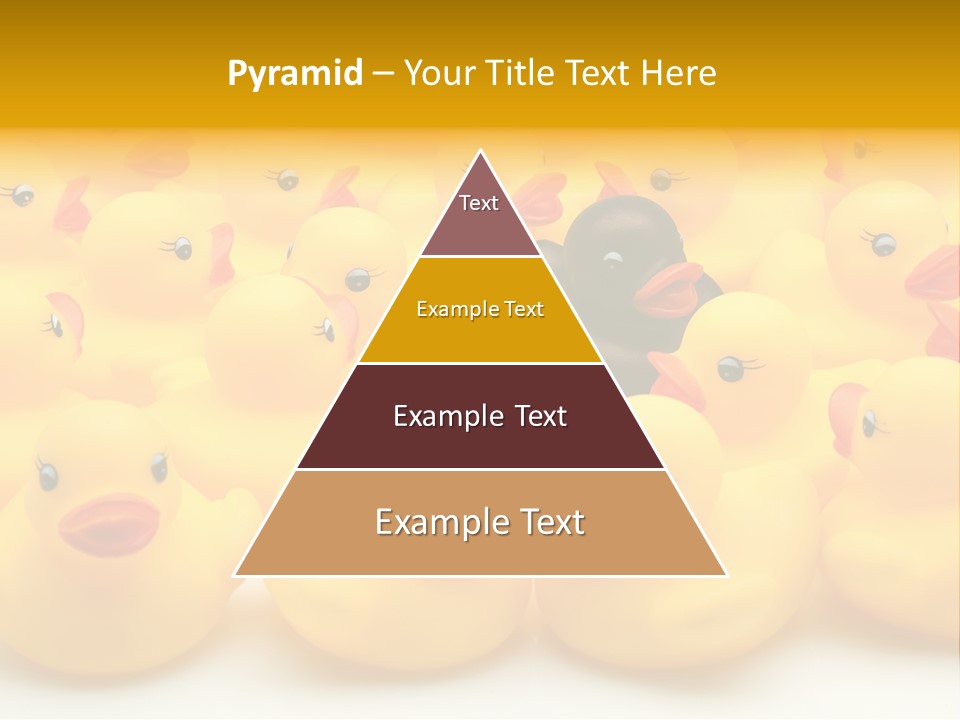 Pyramid – Your Title Text Here

Text

Example Text

Example Text

Example Text